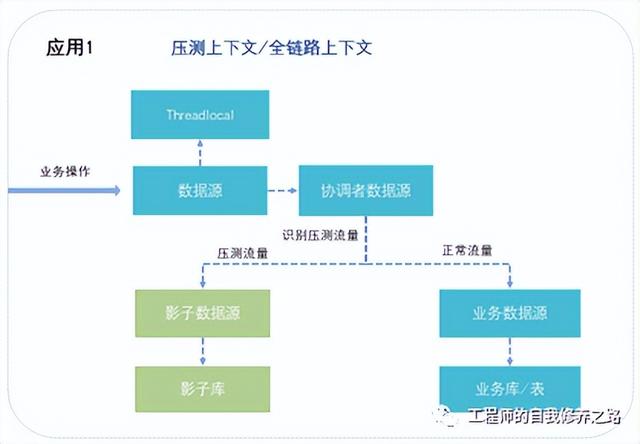 应用1

压测上下文/全链路上下文

Threadlocal

业务操作

数据源

协调者数据源

识别压测流量

压测流量

正常流量

影子数据源

业务数据源

影子库

业务库/表

工程师的自我修养之路